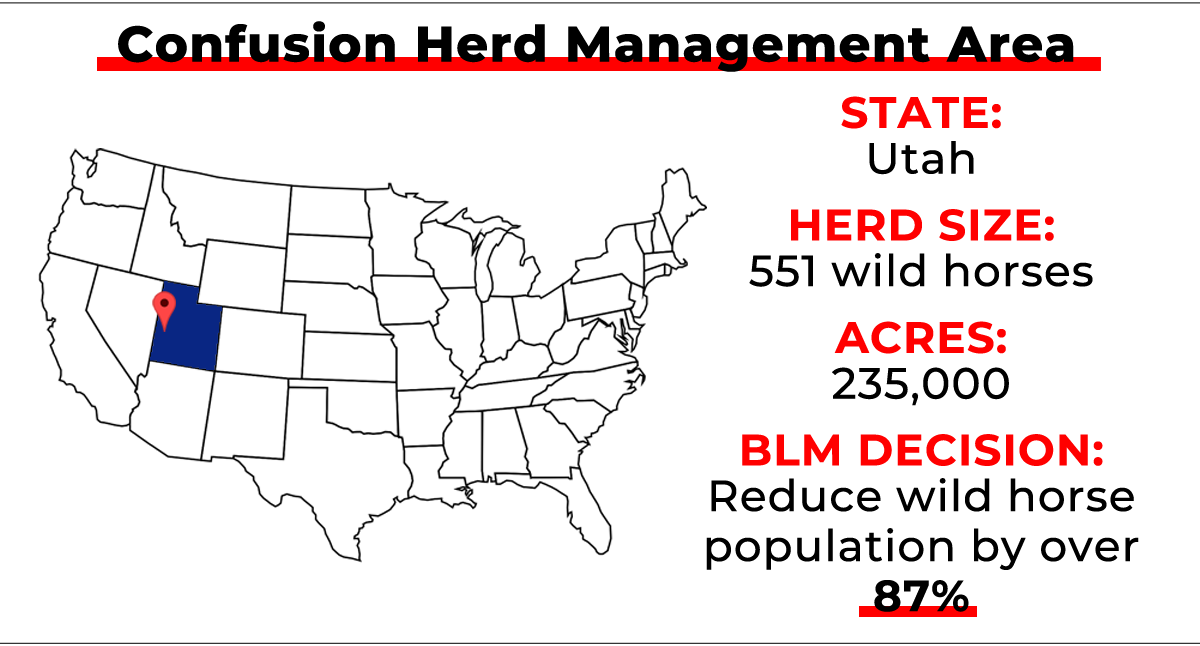 Confusion Herd Management Area

STATE:
Utah

HERD SIZE:
551 wild horses

ACRES:
235,000

BLM DECISION:
Reduce wild horse population by over 87%